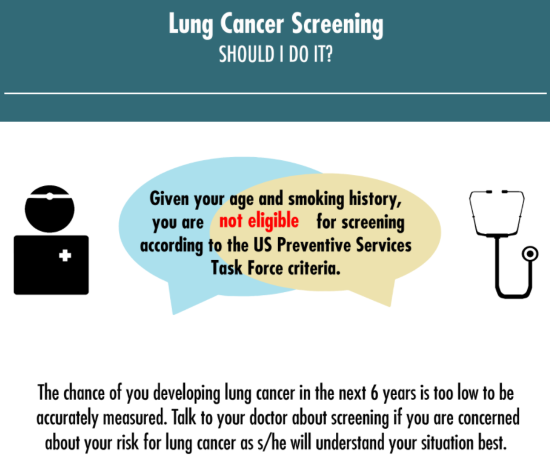 Lung Cancer Screening
SHOULD I DO IT?

Given your age and smoking history, you are not eligible for screening according to the US Preventive Services Task Force criteria.

The chance of you developing lung cancer in the next 6 years is too low to be accurately measured. Talk to your doctor about screening if you are concerned about your risk for lung cancer as s/he will understand your situation best.